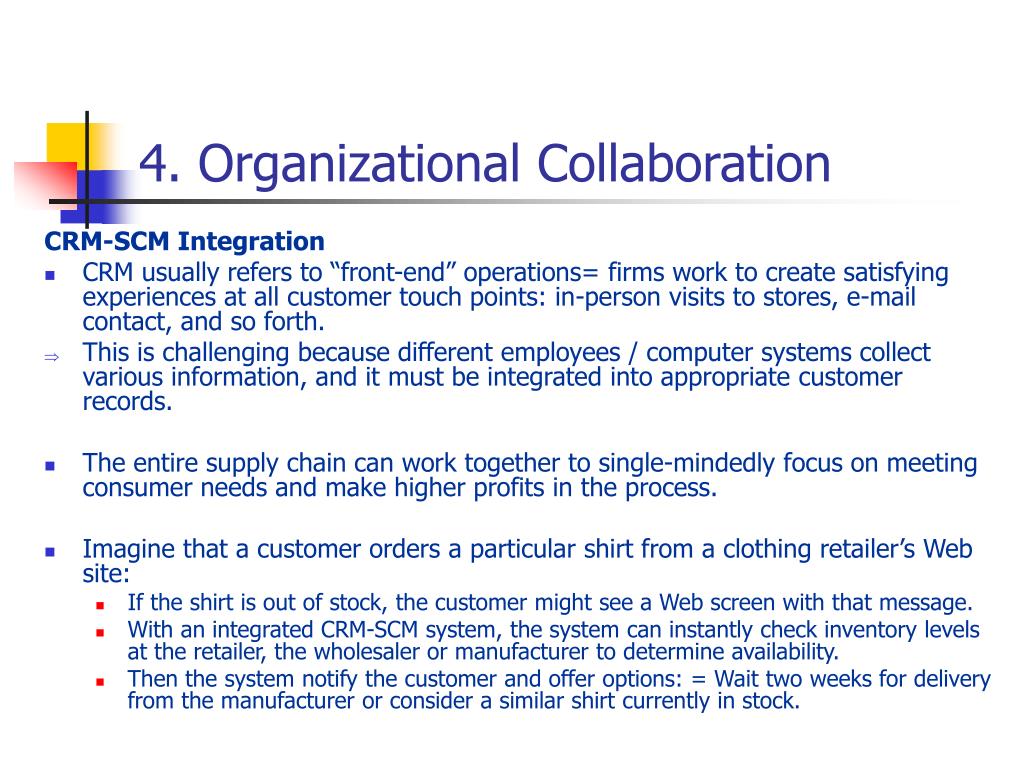 4. Organizational Collaboration

CRM-SCM Integration

- CRM usually refers to “front-end” operations= firms work to create satisfying experiences at all customer touch points: in-person visits to stores, e-mail contact, and so forth.

⇒ This is challenging because different employees / computer systems collect various information, and it must be integrated into appropriate customer records.

- The entire supply chain can work together to single-mindedly focus on meeting consumer needs and make higher profits in the process.

- Imagine that a customer orders a particular shirt from a clothing retailer’s Web site:
  - If the shirt is out of stock, the customer might see a Web screen with that message.
  - With an integrated CRM-SCM system, the system can instantly check inventory levels at the retailer, the wholesaler or manufacturer to determine availability.
  - Then the system notify the customer and offer options: = Wait two weeks for delivery from the manufacturer or consider a similar shirt currently in stock.